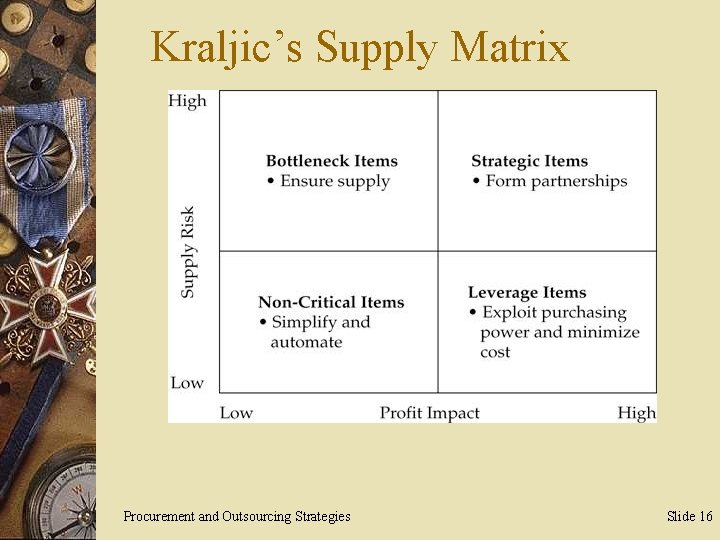 Kraljic's Supply Matrix

High

Supply Risk

Low

Bottleneck Items
• Ensure supply

Strategic Items
• Form partnerships

Non-Critical Items
• Simplify and automate

Leverage Items
• Exploit purchasing power and minimize cost

Low
Profit Impact
High

Procurement and Outsourcing Strategies

Slide 16